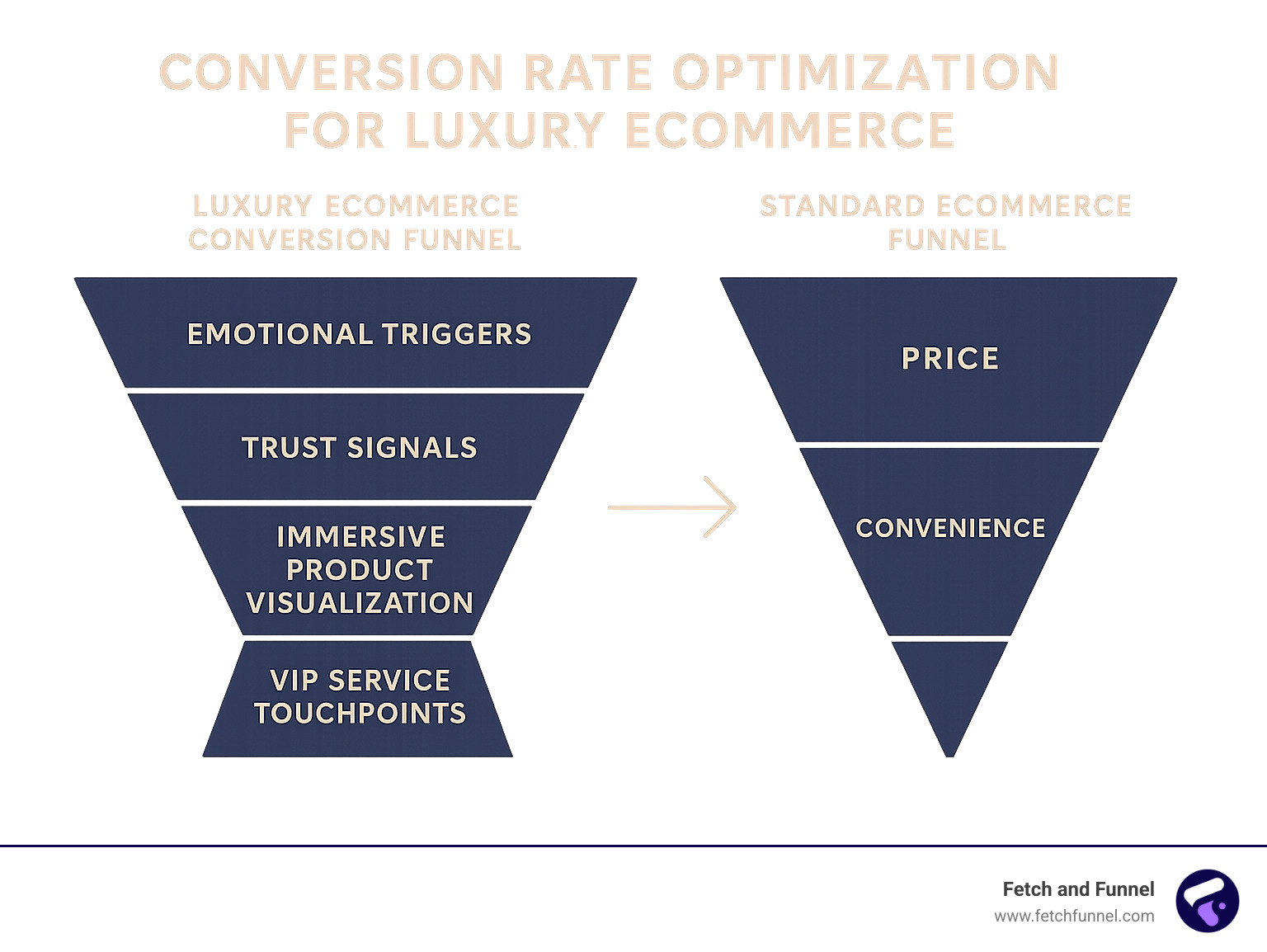 CONVERSION RATE OPTIMIZATION FOR LUXURY ECOMMERCE

LUXURY ECOMMERCE CONVERSION FUNNEL

EMOTIONAL TRIGGERS

TRUST SIGNALS

IMMERSIVE PRODUCT VISUALIZATION

VIP SERVICE TOUCHPOINTS

STANDARD ECOMMERCE FUNNEL

PRICE

CONVENIENCE

Fetch and Funnel
www.fetchfunnel.com